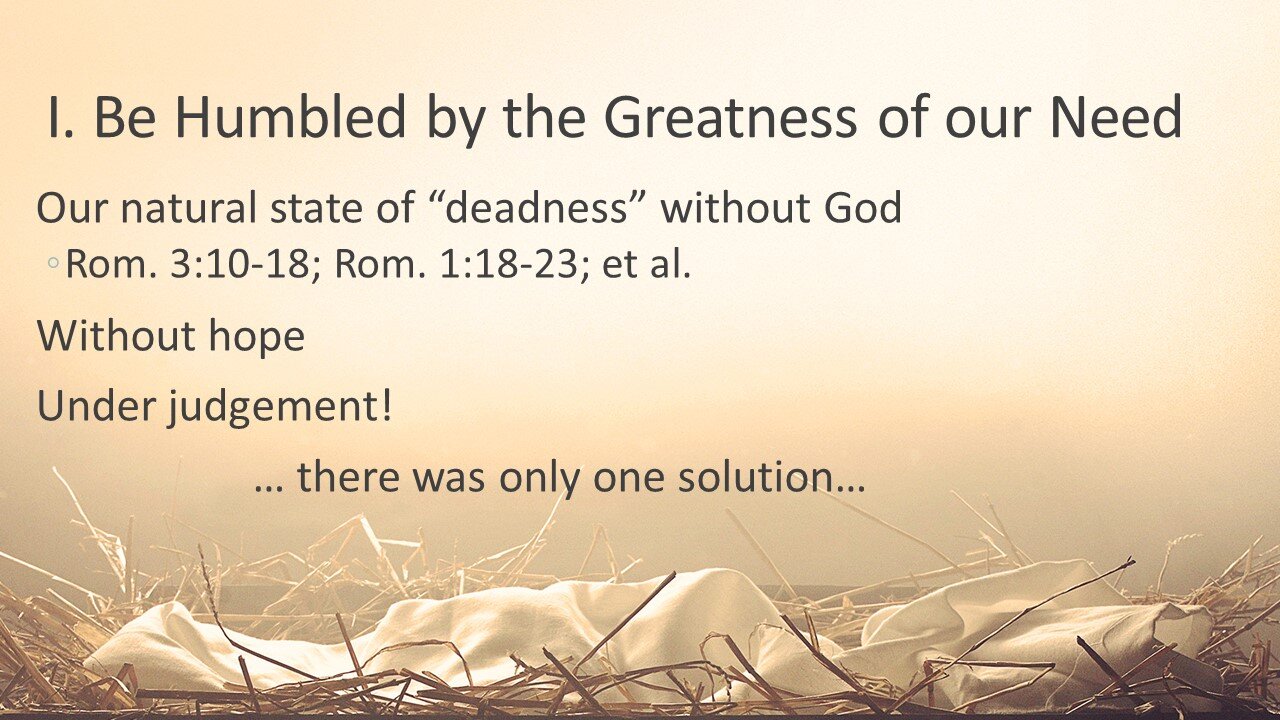 I. Be Humbled by the Greatness of our Need

Our natural state of “deadness” without God

◦Rom. 3:10-18; Rom. 1:18-23; et al.

Without hope

Under judgement!

… there was only one solution…